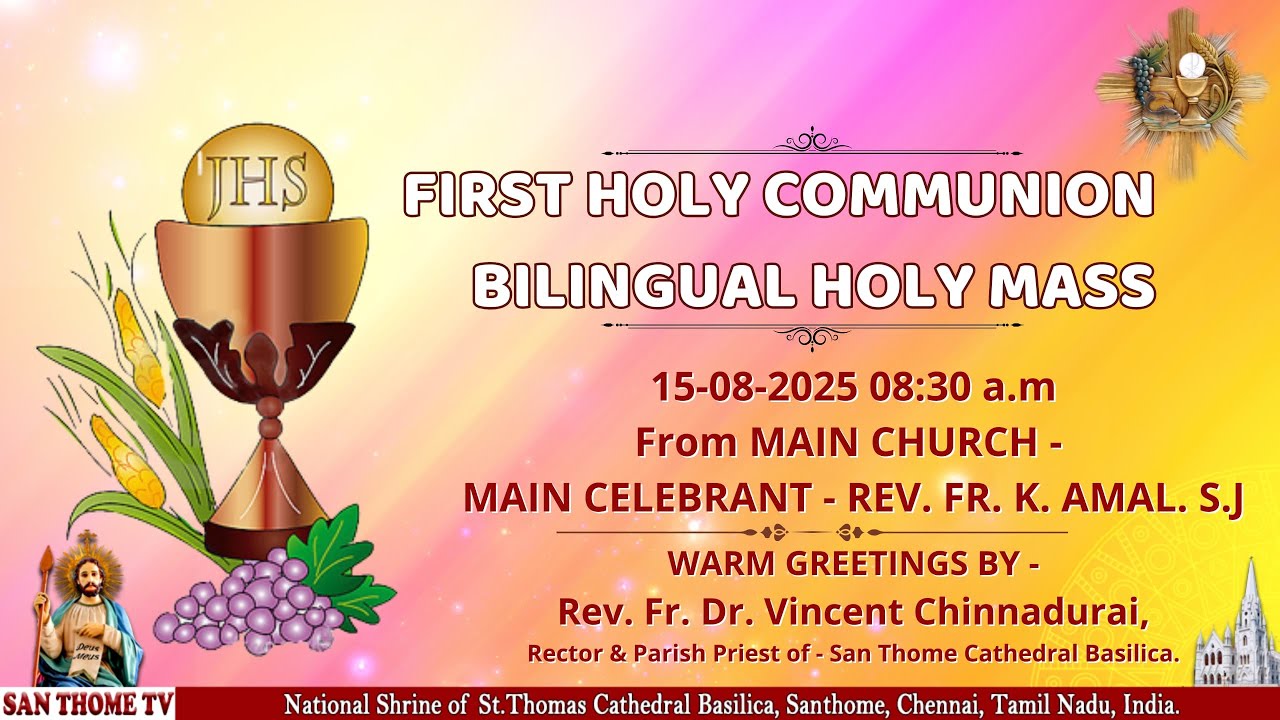 JHS

FIRST HOLY COMMUNION
BILINGUAL HOLY MASS

15-08-2025 08:30 a.m
From MAIN CHURCH -
MAIN CELEBRANT - REV. FR. K. AMAL. S.J

WARM GREETINGS BY -
Rev. Fr. Dr. Vincent Chinnadurai,
Rector & Parish Priest of - San Thome Cathedral Basilica.

SAN THOME TV

National Shrine of St.Thomas Cathedral Basilica, Santhome, Chennai, Tamil Nadu, India.